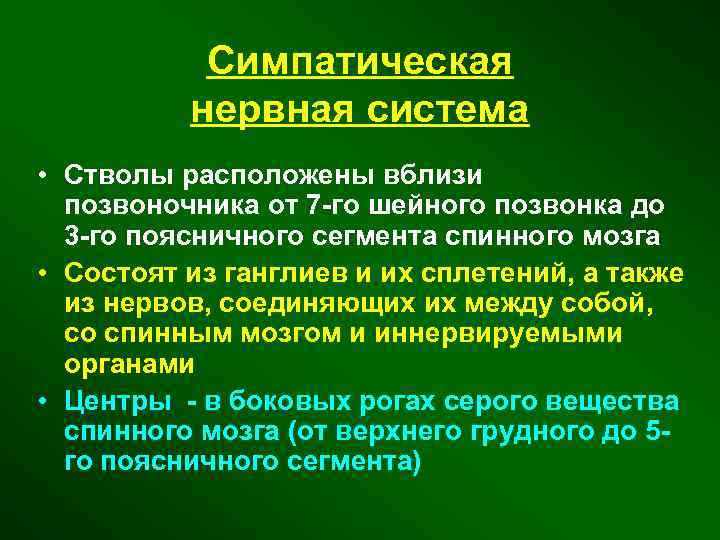 Симпатическая нервная система

• Стволы расположены вблизи позвоночника от 7-го шейного позвонка до 3-го поясничного сегмента спинного мозга

• Состоят из ганглиев и их сплетений, а также из нервов, соединяющих их между собой, со спинным мозгом и иннервируемыми органами

• Центры - в боковых рогах серого вещества спинного мозга (от верхнего грудного до 5-го поясничного сегмента)